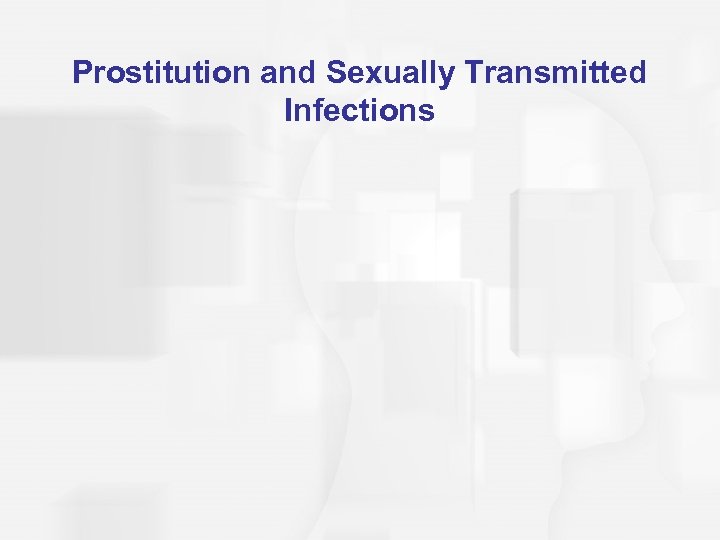 Prostitution and Sexually Transmitted Infections